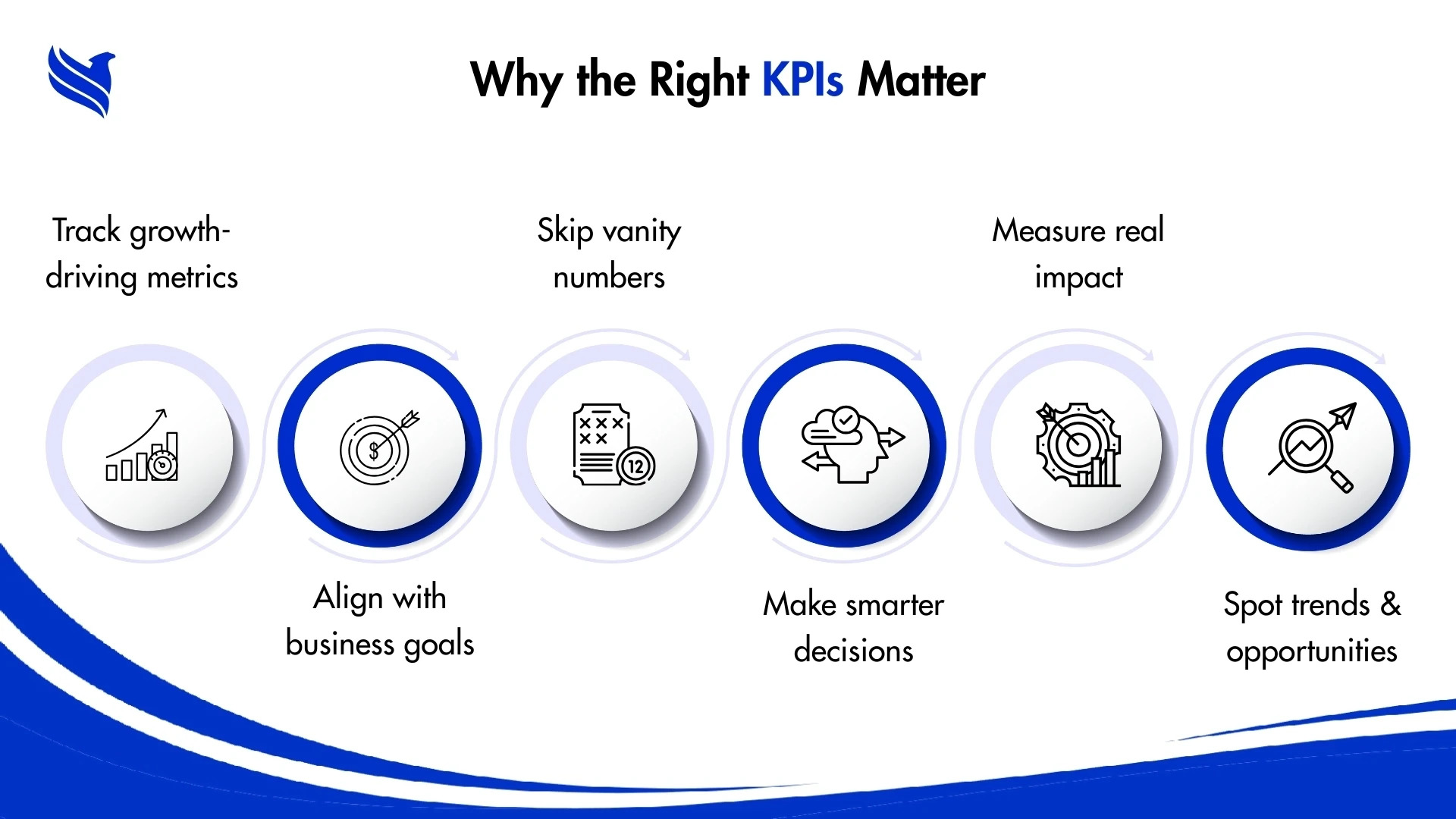 Why the Right KPIs Matter

Track growth-driving metrics

Align with business goals

Skip vanity numbers

Make smarter decisions

Measure real impact

Spot trends & opportunities